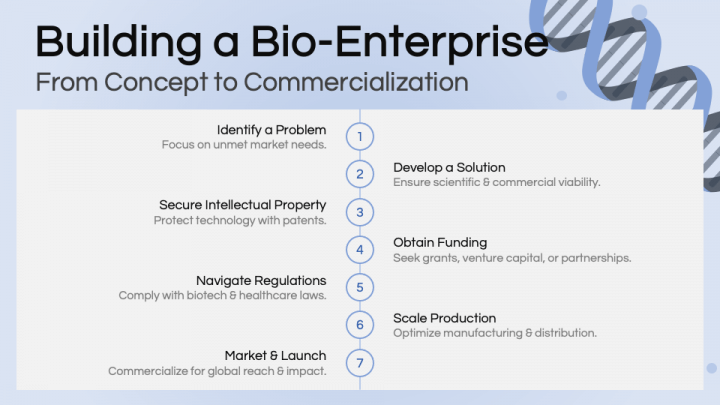 Building a Bio-Enterprise
From Concept to Commercialization

Identify a Problem
Focus on unmet market needs.

1

2

Develop a Solution
Ensure scientific & commercial viability.

Secure Intellectual Property
Protect technology with patents.

3

4

Obtain Funding
Seek grants, venture capital, or partnerships.

Navigate Regulations
Comply with biotech & healthcare laws.

5

6

Scale Production
Optimize manufacturing & distribution.

Market & Launch
Commercialize for global reach & impact.

7